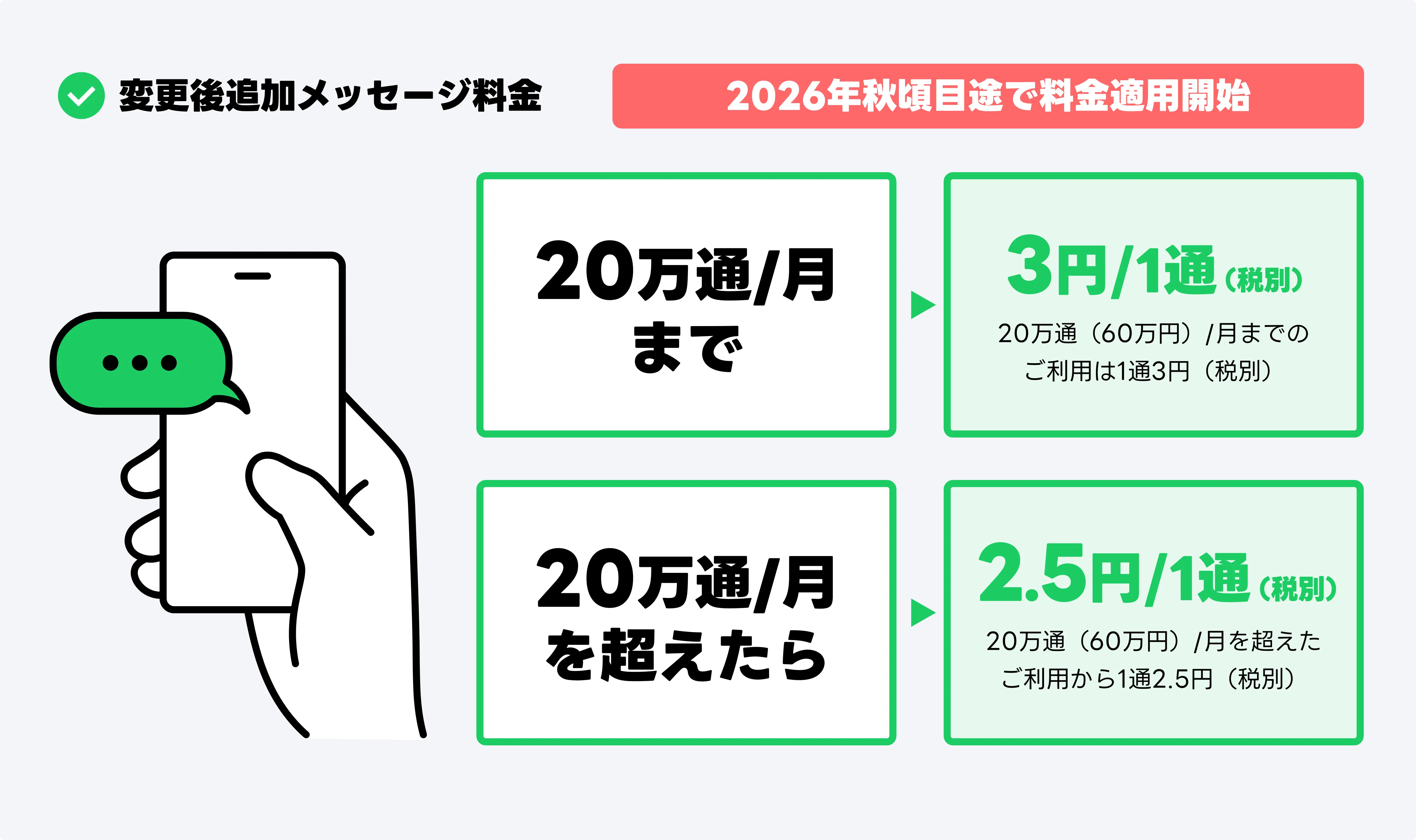 変更後追加メッセージ料金

2026年秋頃目途で料金適用開始

20万通/月まで

3円/1通（税別）
20万通（60万円）/月までのご利用は1通3円（税別）

20万通/月を超えたら

2.5円/1通（税別）
20万通（60万円）/月を超えたご利用から1通2.5円（税別）